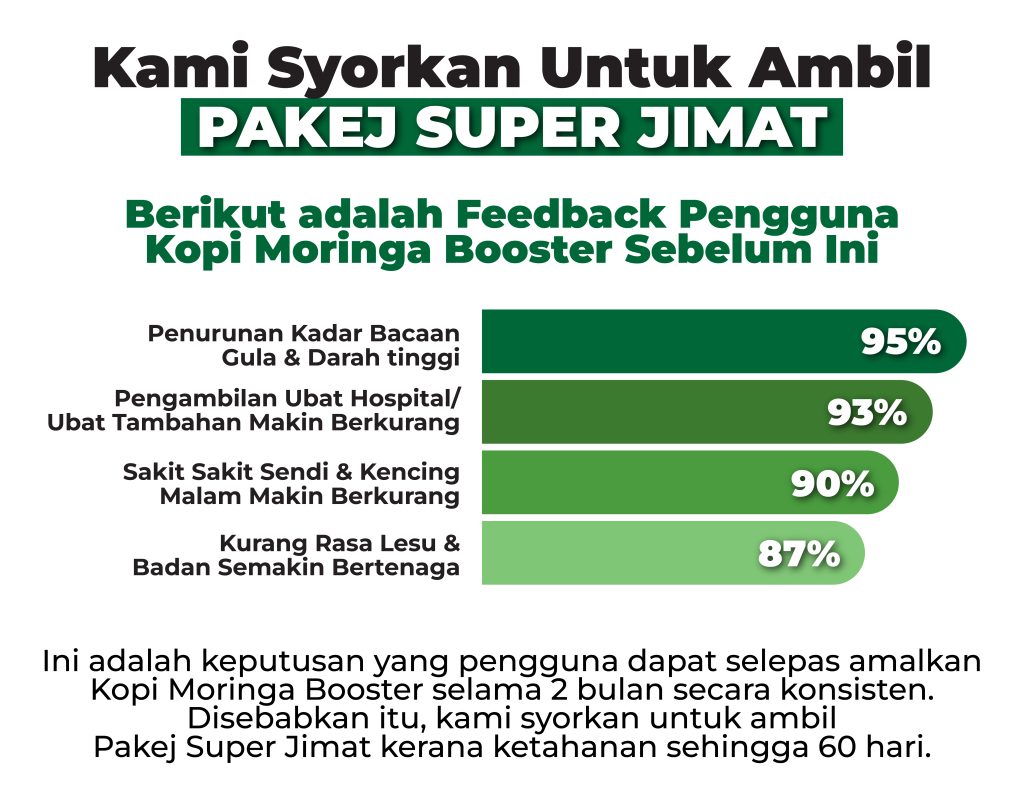 Kami Syorkan Untuk Ambil
PAKEJ SUPER JIMAT

Berikut adalah Feedback Pengguna Kopi Moringa Booster Sebelum Ini

Penurunan Kadar Bacaan Gula & Darah tinggi
95%

Pengambilan Ubat Hospital/ Ubat Tambahan Makin Berkurang
93%

Sakit Sakit Sendi & Kencing Malam Makin Berkurang
90%

Kurang Rasa Lesu & Badan Semakin Bertenaga
87%

Ini adalah keputusan yang pengguna dapat selepas amalkan Kopi Moringa Booster selama 2 bulan secara konsisten. Disebabkan itu, kami syorkan untuk ambil Pakej Super Jimat kerana ketahanan sehingga 60 hari.